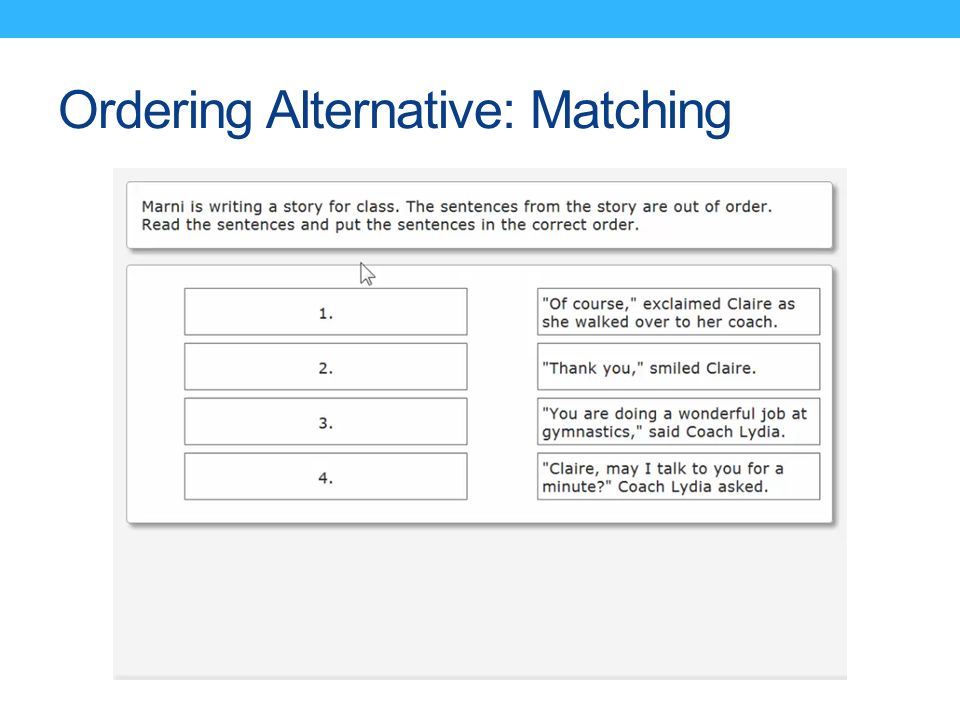 Ordering Alternative: Matching

Marni is writing a story for class. The sentences from the story are out of order. Read the sentences and put the sentences in the correct order.

1.

2.

3.

4.

"Of course," exclaimed Claire as she walked over to her coach.

"Thank you," smiled Claire.

"You are doing a wonderful job at gymnastics," said Coach Lydia.

"Claire, may I talk to you for a minute?" Coach Lydia asked.